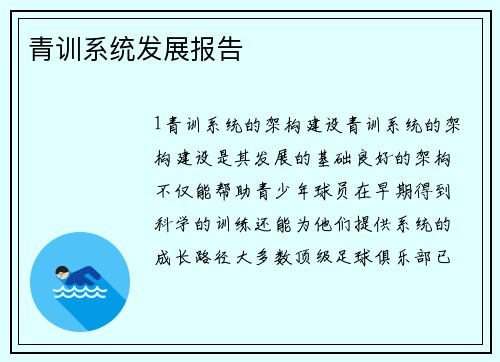 青训系统发展报告

1青训系统的架构建设青训系统的架构建设是其发展的基础良好的架构不仅能帮助青少年球员在早期得到科学的训练还能为他们提供系统的成长路径大多数顶级足球俱乐部已